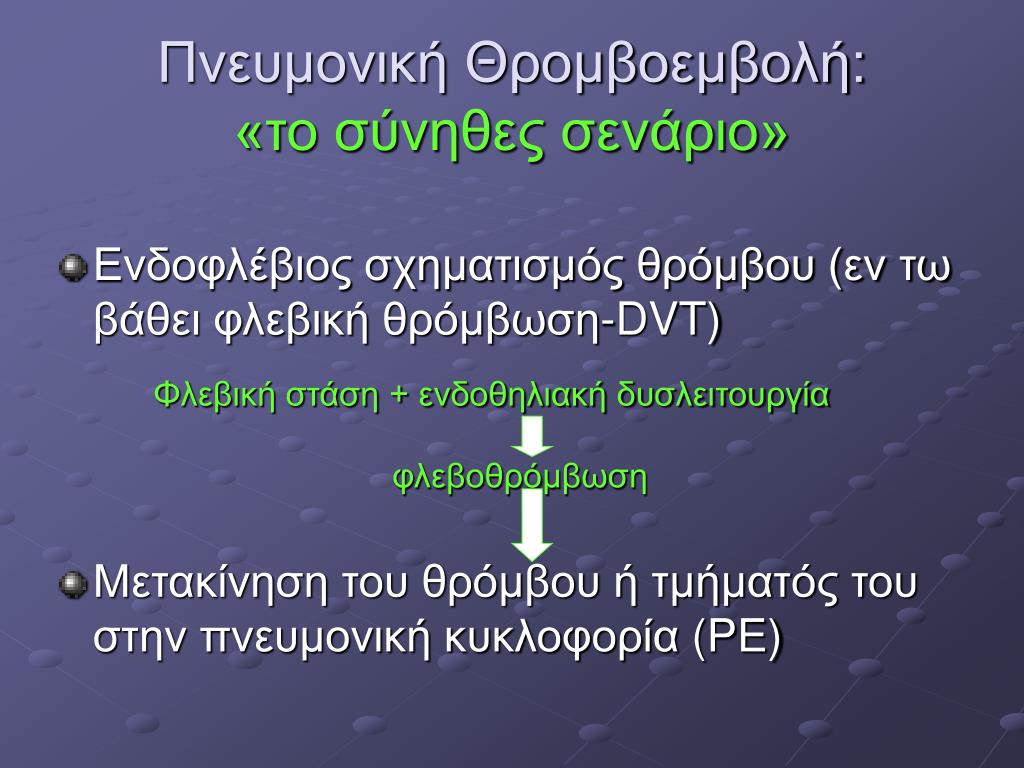 Πνευμονική Θρομβοεμβολή:
«το σύνηθες σενάριο»

Ενδοφλέβιος σχηματισμός θρόμβου (εν τω βάθει φλεβική θρόμβωση-DVT)

Φλεβική στάση + ενδοθηλιακή δυσλειτουργία

φλεβοθρόμβωση

Μετακίνηση του θρόμβου ή τμήματός του στην πνευμονική κυκλοφορία (PE)